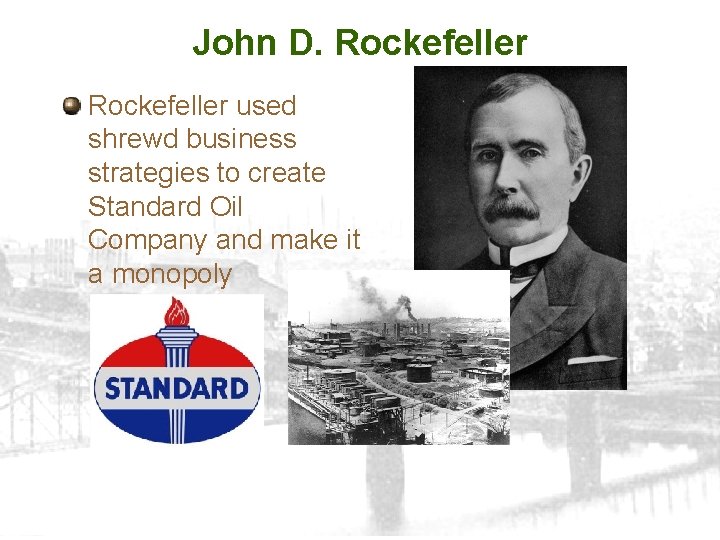 John D. Rockefeller

Rockefeller used shrewd business strategies to create Standard Oil Company and make it a monopoly

STANDARD